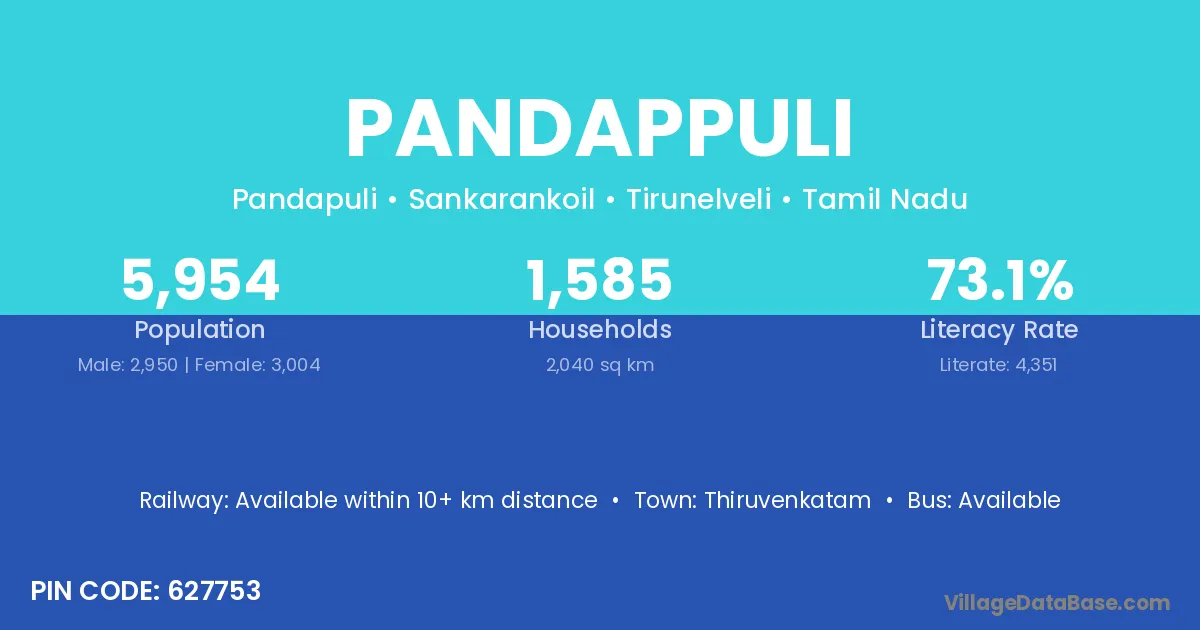 PANDAPPULI

Pandapuli • Sankarankoil • Tirunelveli • Tamil Nadu

5,954
Population
Male: 2,950 | Female: 3,004

1,585
Households
2,040 sq km

73.1%
Literacy Rate
Literate: 4,351

Railway: Available within 10+ km distance • Town: Thiruvenkatam • Bus: Available

PIN CODE: 627753

VillageDataBase.com